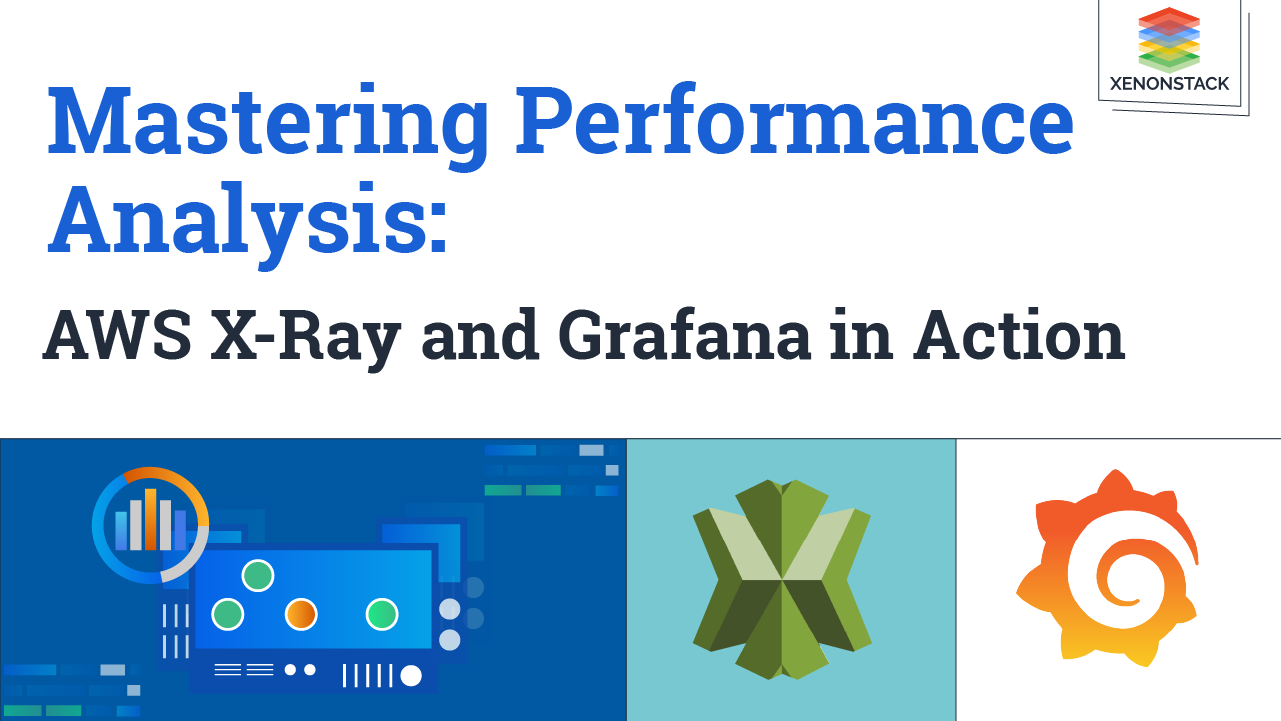 XENONSTACK

Mastering Performance Analysis:

AWS X-Ray and Grafana in Action